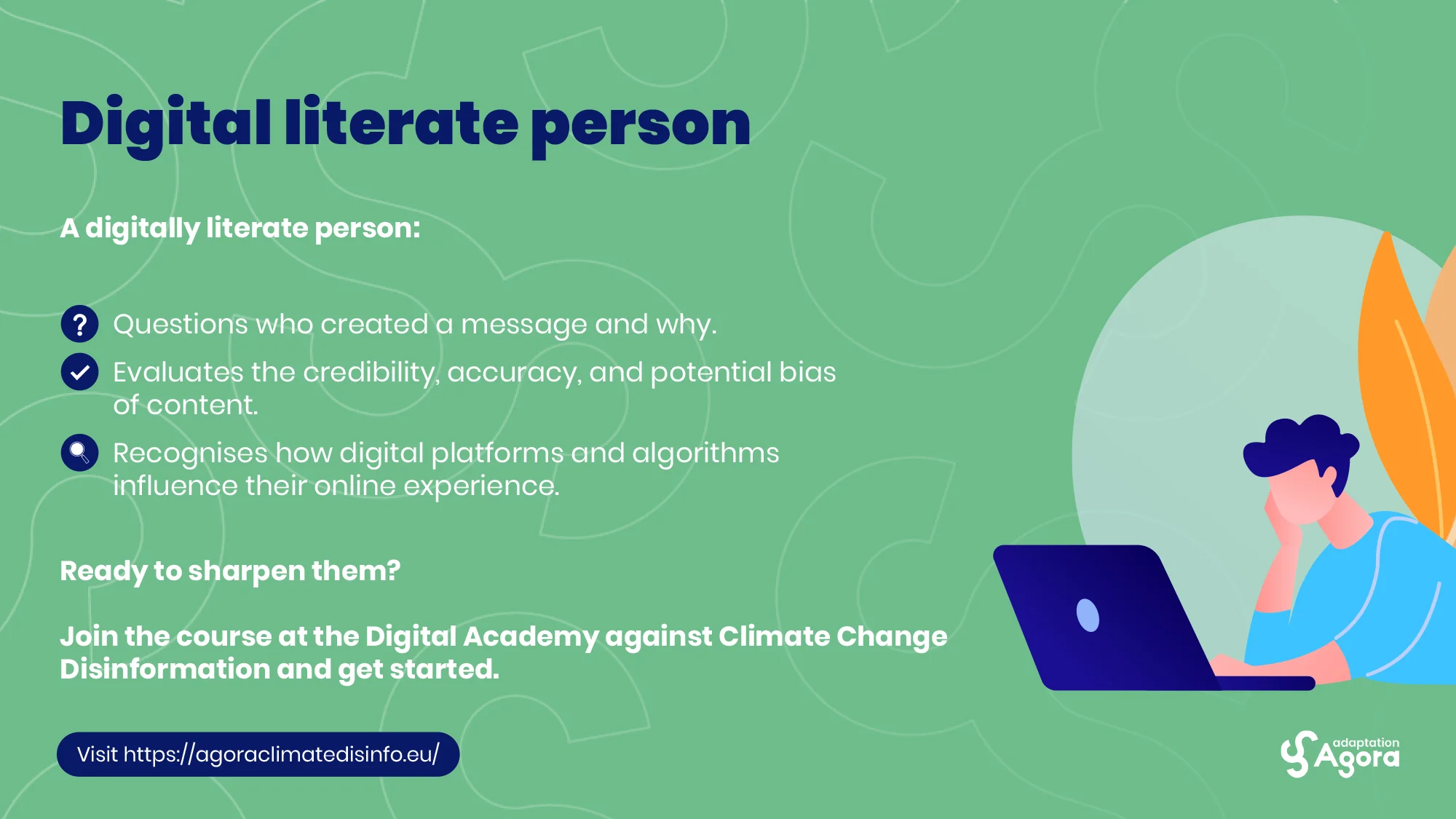 Digital literate person

A digitally literate person:

Questions who created a message and why.

Evaluates the credibility, accuracy, and potential bias of content.

Recognises how digital platforms and algorithms influence their online experience.

Ready to sharpen them?

Join the course at the Digital Academy against Climate Change Disinformation and get started.

Visit https://agoraclimatedisinfo.eu/

adaptation Agora